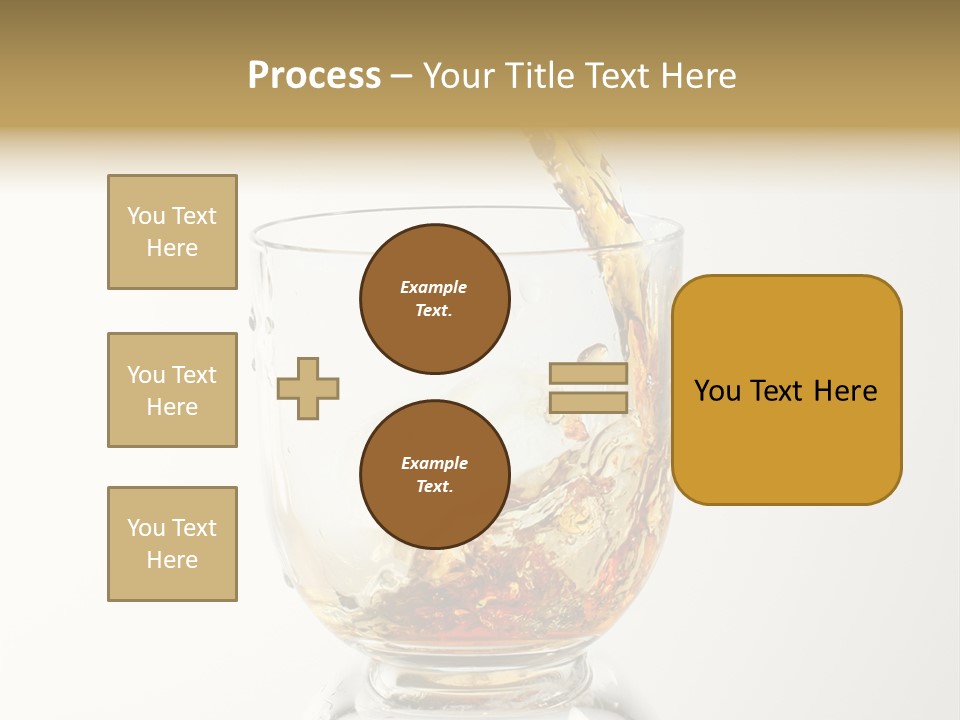 Process – Your Title Text Here

You Text Here

You Text Here

You Text Here

Example Text.

Example Text.

You Text Here